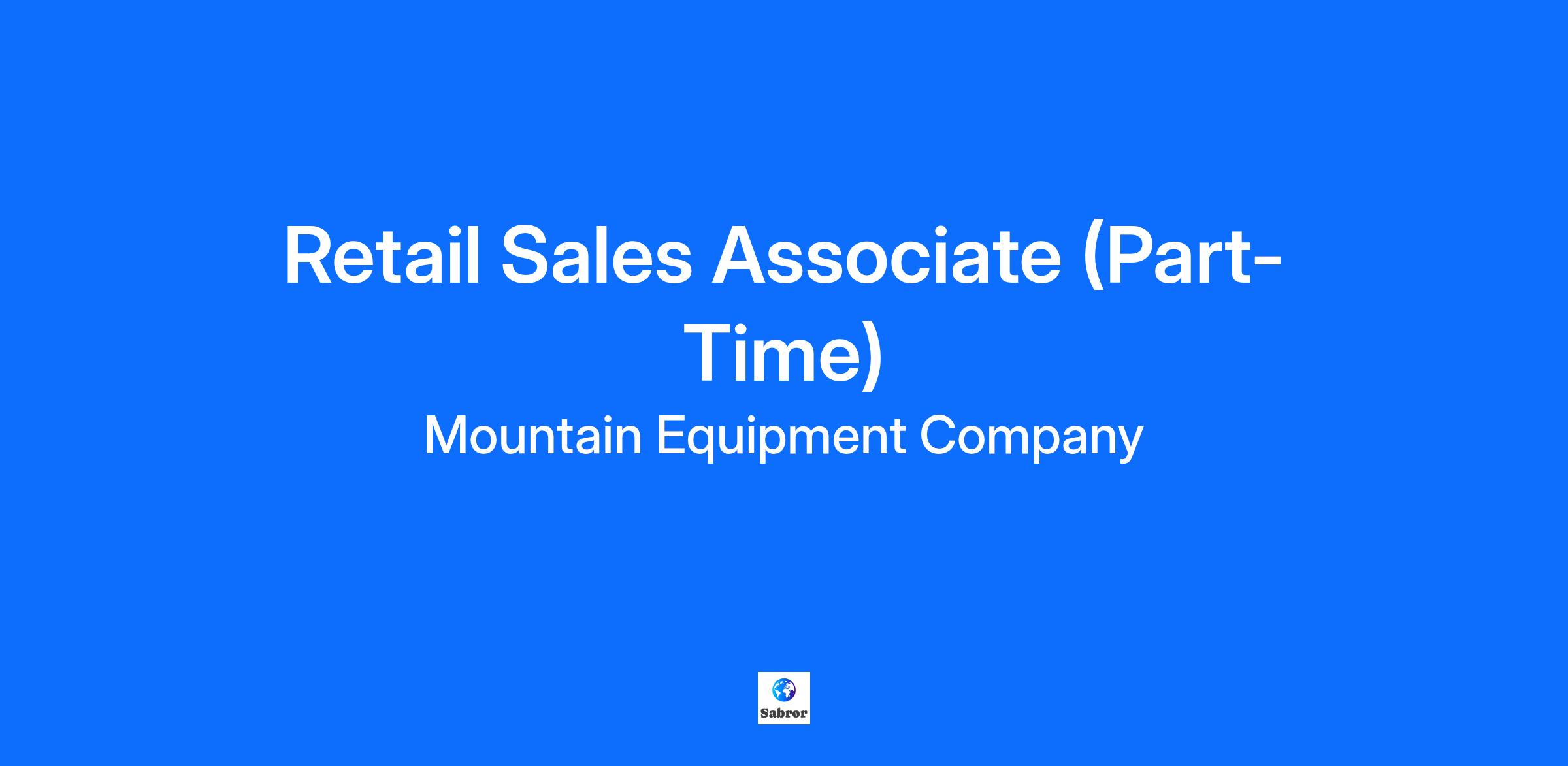 Retail Sales Associate (Part-Time)

Mountain Equipment Company

Sabror